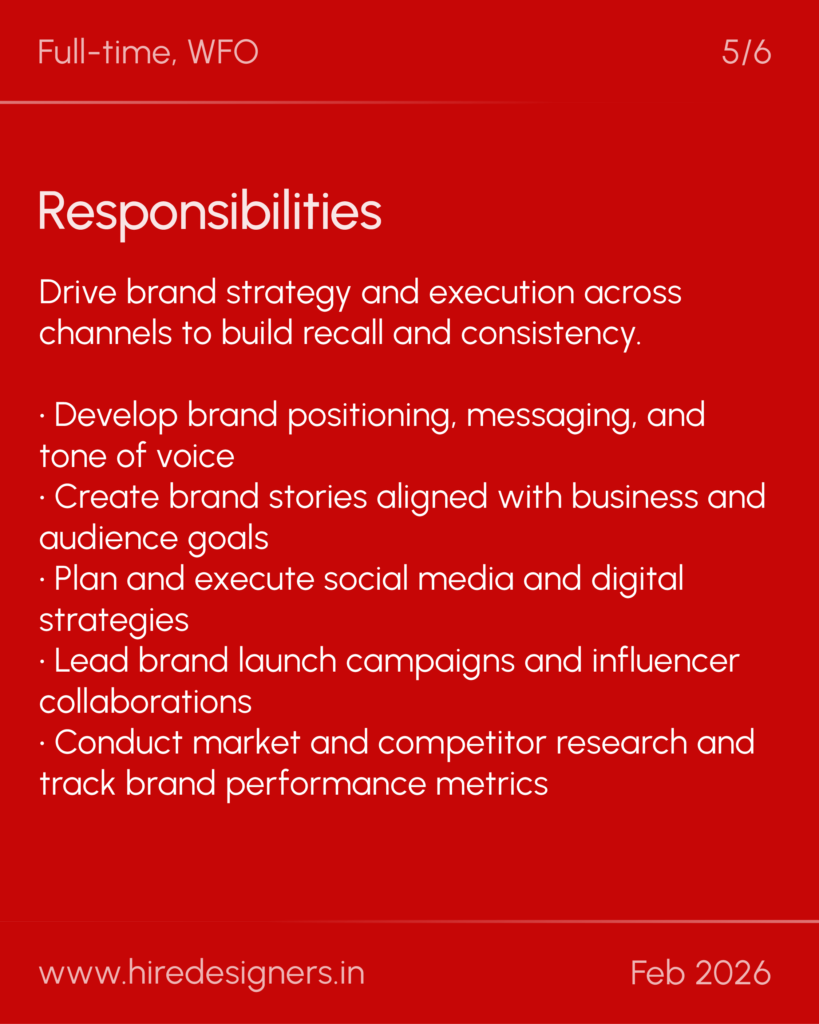 Full-time, WFO

5/6

Responsibilities

Drive brand strategy and execution across channels to build recall and consistency.

· Develop brand positioning, messaging, and tone of voice
· Create brand stories aligned with business and audience goals
· Plan and execute social media and digital strategies
· Lead brand launch campaigns and influencer collaborations
· Conduct market and competitor research and track brand performance metrics

www.hiredesigners.in

Feb 2026